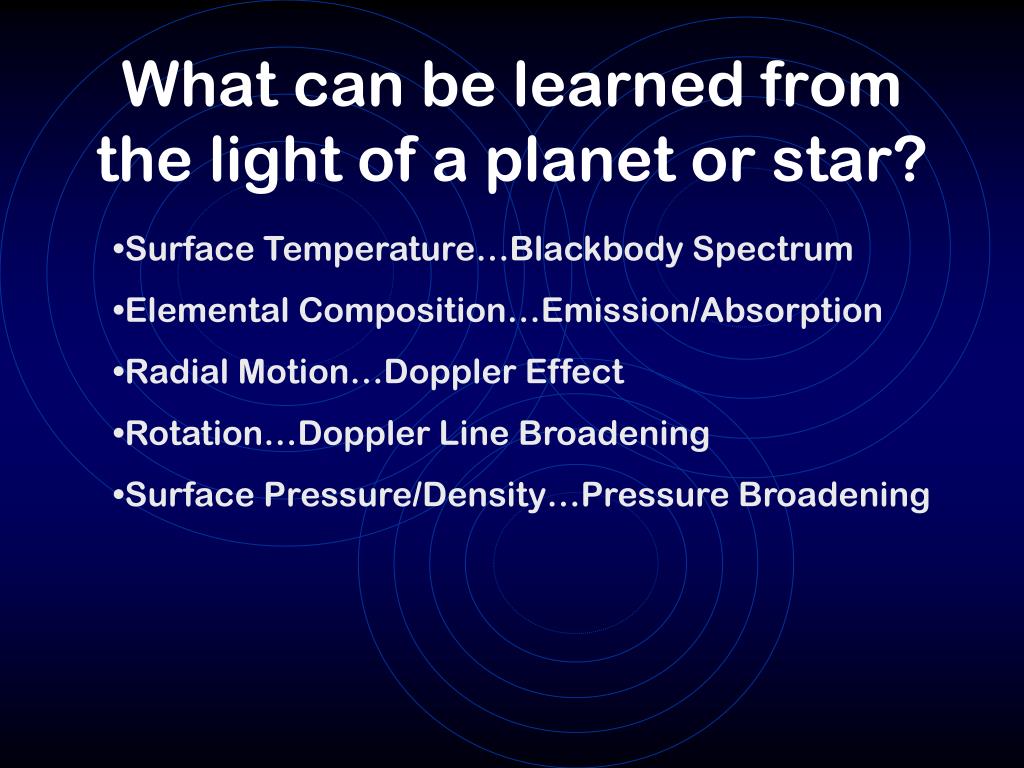 What can be learned from the light of a planet or star?

•Surface Temperature…Blackbody Spectrum

•Elemental Composition…Emission/Absorption

•Radial Motion…Doppler Effect

•Rotation…Doppler Line Broadening

•Surface Pressure/Density…Pressure Broadening